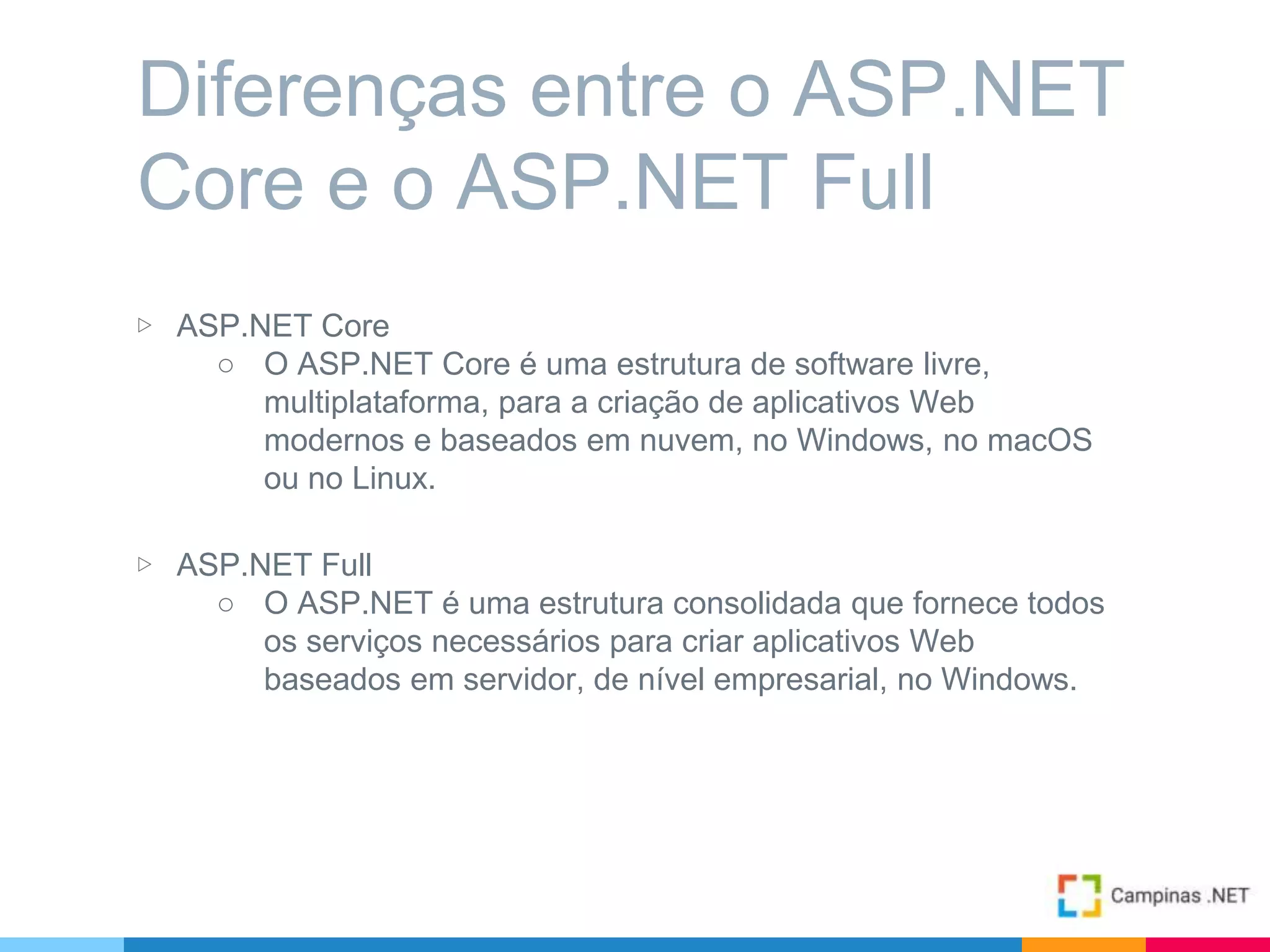 Diferenças entre o ASP.NET Core e o ASP.NET Full

▷ ASP.NET Core
○ O ASP.NET Core é uma estrutura de software livre, multiplataforma, para a criação de aplicativos Web modernos e baseados em nuvem, no Windows, no macOS ou no Linux.

▷ ASP.NET Full
○ O ASP.NET é uma estrutura consolidada que fornece todos os serviços necessários para criar aplicativos Web baseados em servidor, de nível empresarial, no Windows.

Campinas .NET